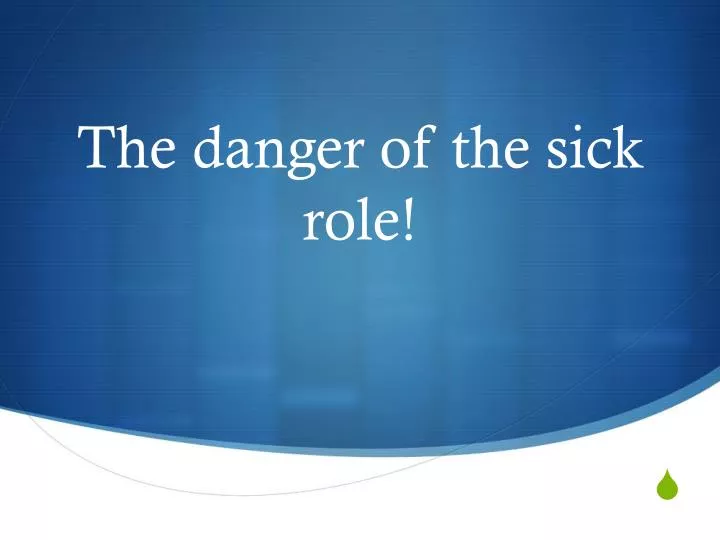 The danger of the sick role!